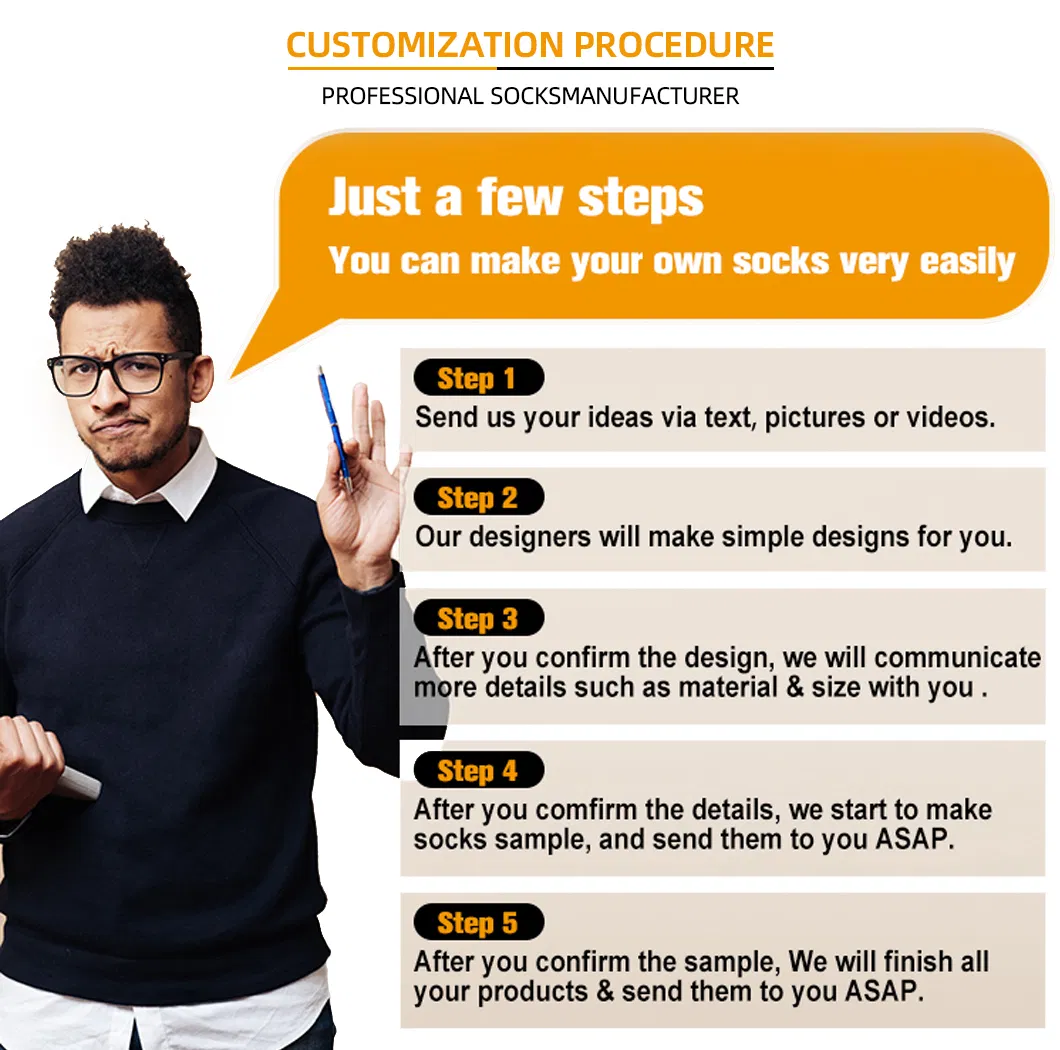 CUSTOMIZATION PROCEDURE

PROFESSIONAL SOCKSMANUFACTURER

Just a few steps
You can make your own socks very easily

Step 1
Send us your ideas via text, pictures or videos.

Step 2
Our designers will make simple designs for you.

Step 3
After you confirm the design, we will communicate more details such as material & size with you .

Step 4
After you comfirm the details, we start to make socks sample, and send them to you ASAP.

Step 5
After you confirm the sample, We will finish all your products & send them to you ASAP.